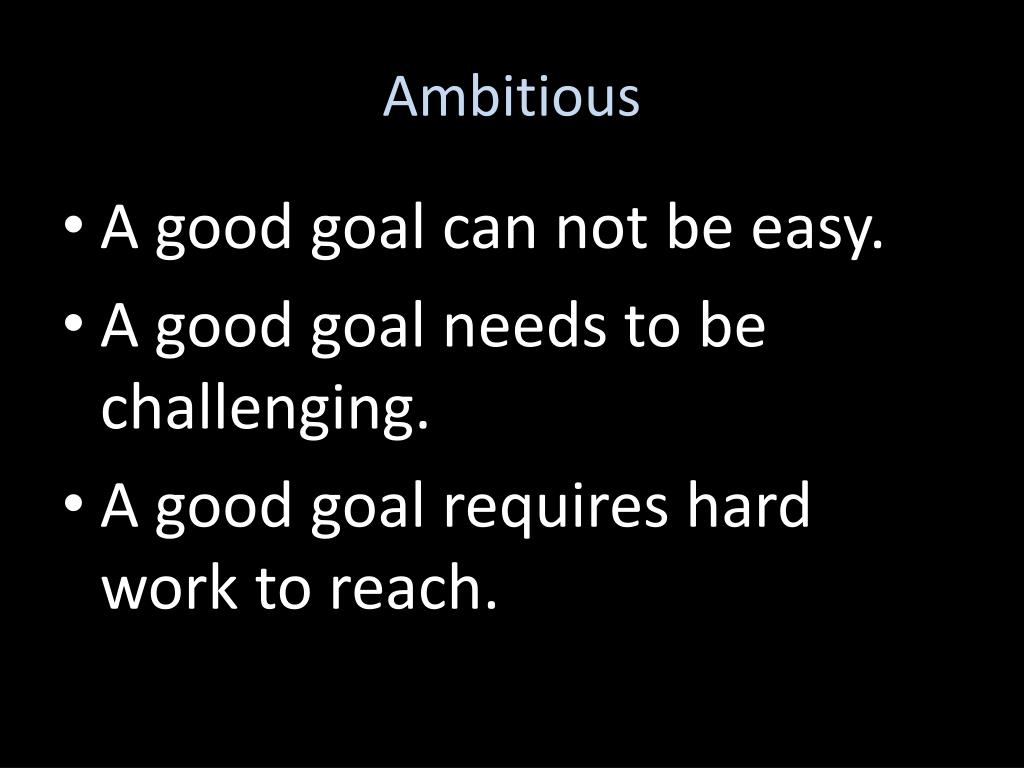 Ambitious

• A good goal can not be easy.
• A good goal needs to be challenging.
• A good goal requires hard work to reach.